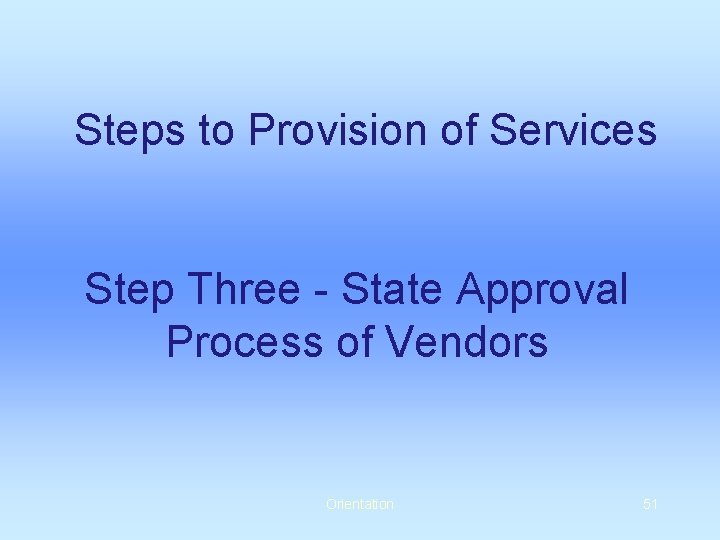 Steps to Provision of Services

Step Three - State Approval Process of Vendors

Orientation

51